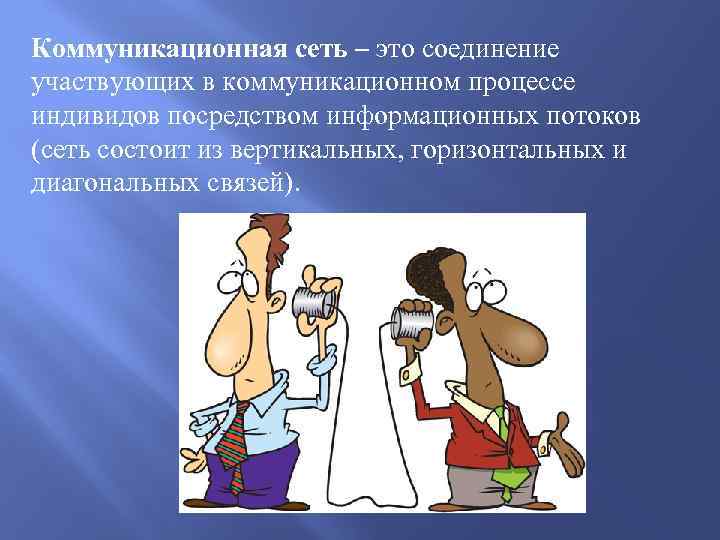 Коммуникационная сеть – это соединение участвующих в коммуникационном процессе индивидов посредством информационных потоков (сеть состоит из вертикальных, горизонтальных и диагональных связей).